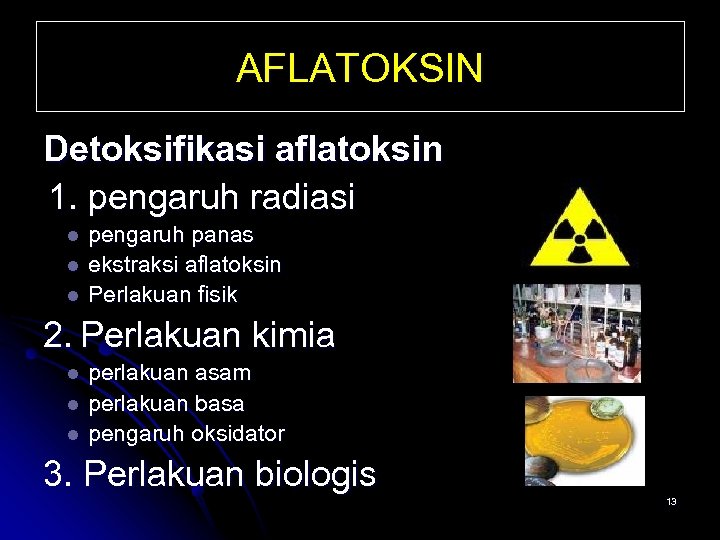 AFLATOKSIN

Detoksifikasi aflatoksin

1. pengaruh radiasi
- pengaruh panas
- ekstraksi aflatoksin
- Perlakuan fisik

2. Perlakuan kimia
- perlakuan asam
- perlakuan basa
- pengaruh oksidator

3. Perlakuan biologis

13